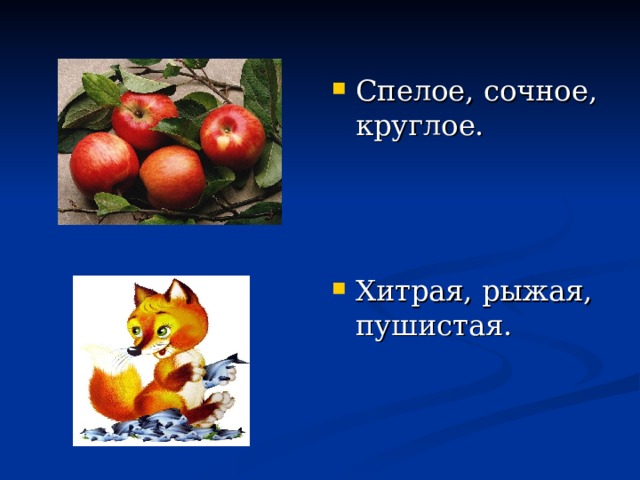 Спелое, сочное, круглое.

Хитрая, рыжая, пушистая.